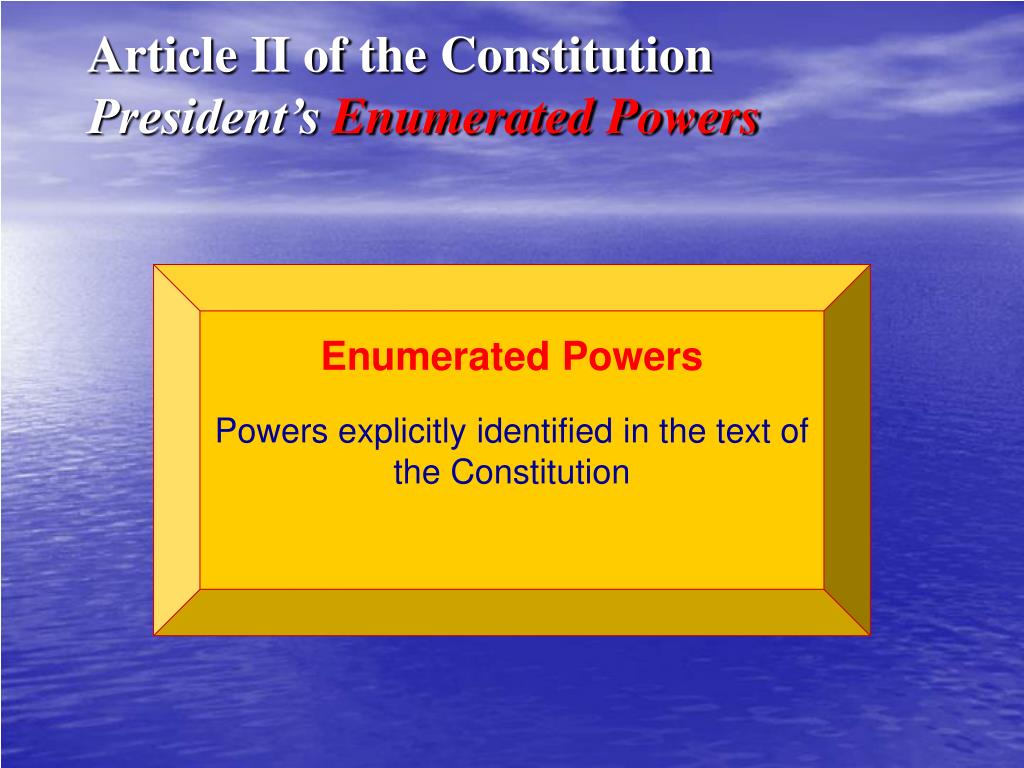 Article II of the Constitution
President's Enumerated Powers

Enumerated Powers

Powers explicitly identified in the text of the Constitution